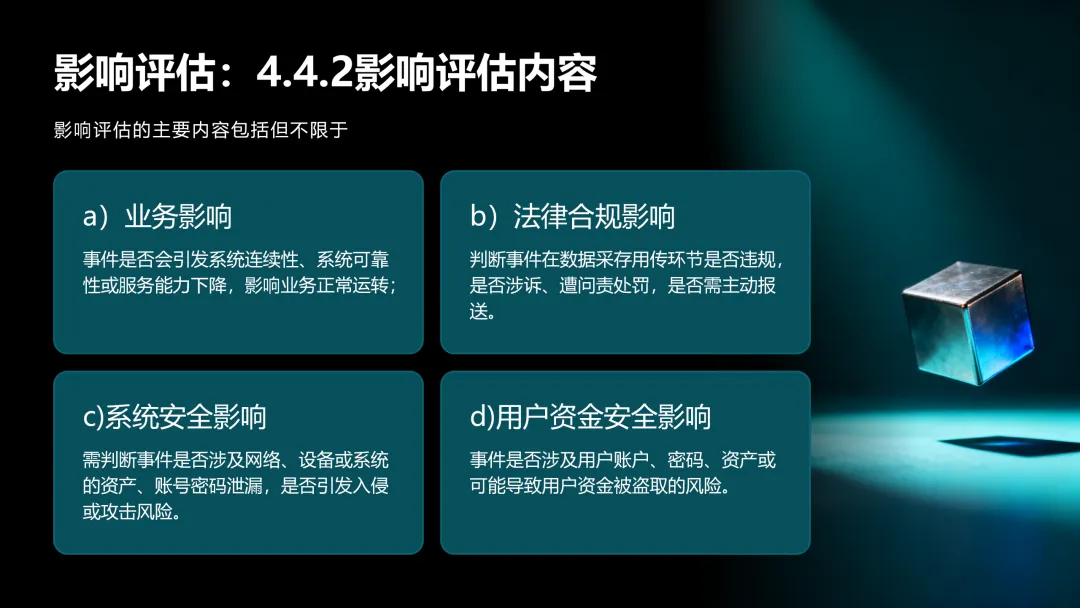 影响评估：4.4.2影响评估内容

影响评估的主要内容包括但不限于

a）业务影响

事件是否会引发系统连续性、系统可靠性或服务能力下降，影响业务正常运转；

b）法律合规影响

判断事件在数据采存用传环节是否违规，是否涉诉、遭问责处罚，是否需主动报送。

c)系统安全影响

需判断事件是否涉及网络、设备或系统的资产、账号密码泄漏，是否引发入侵或攻击风险。

d)用户资金安全影响

事件是否涉及用户账户、密码、资产或可能导致用户资金被盗取的风险。